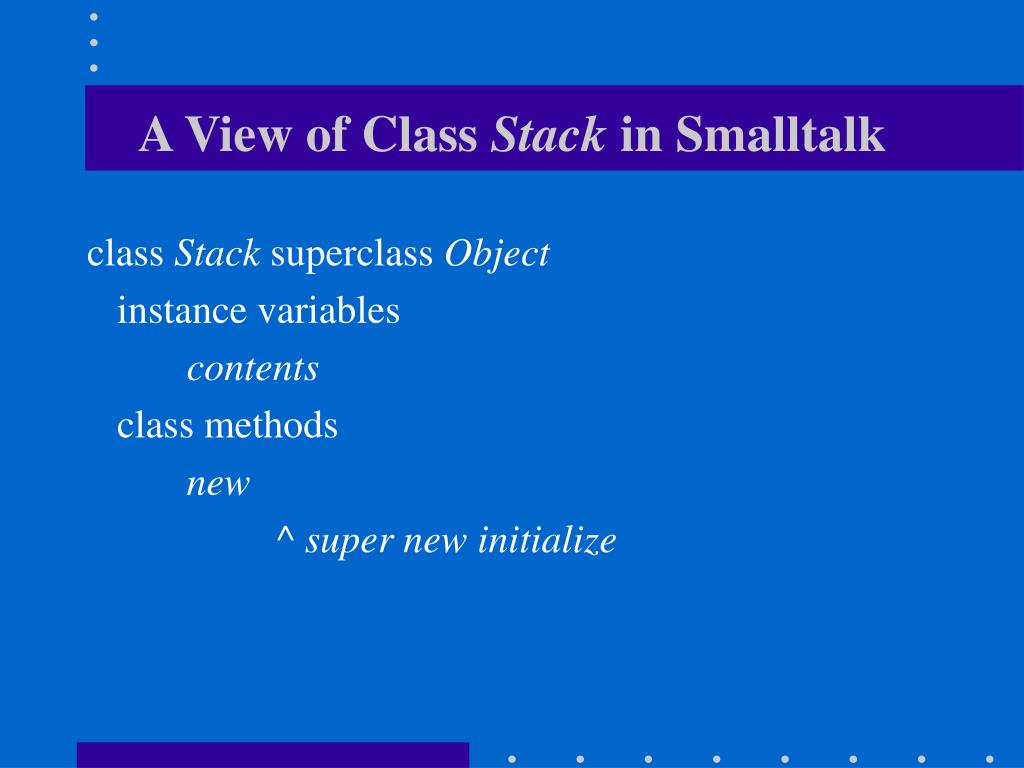 A View of Class Stack in Smalltalk

class Stack superclass Object
instance variables
contents
class methods
new
^ super new initialize